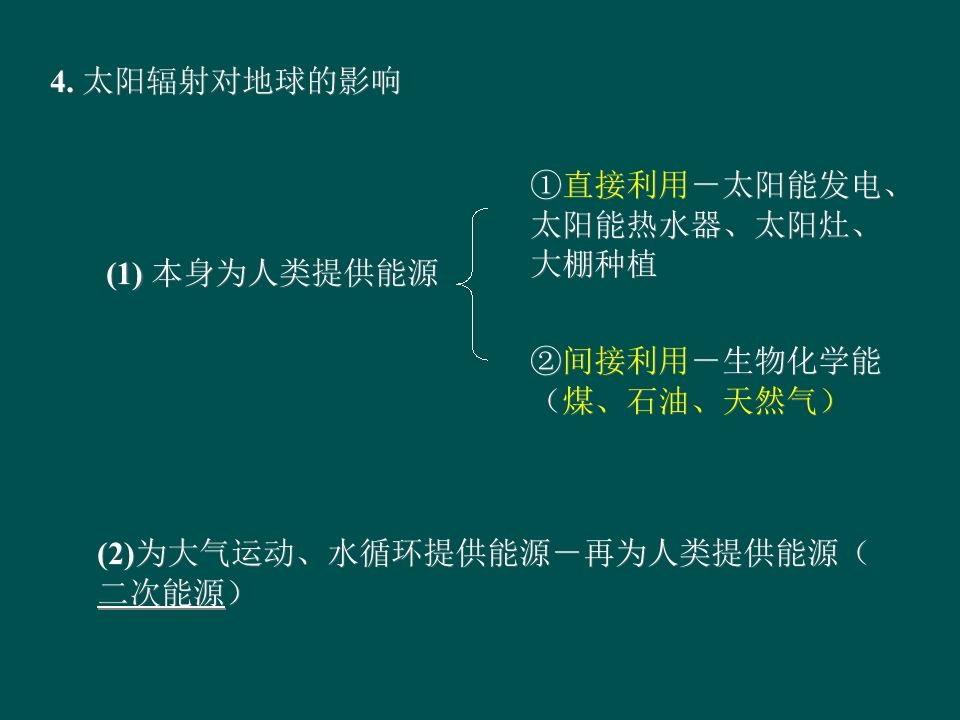 4. 太阳辐射对地球的影响

(1) 本身为人类提供能源

①直接利用－太阳能发电、太阳能热水器、太阳灶、大棚种植

②间接利用－生物化学能（煤、石油、天然气）

(2)为大气运动、水循环提供能源－再为人类提供能源（二次能源）